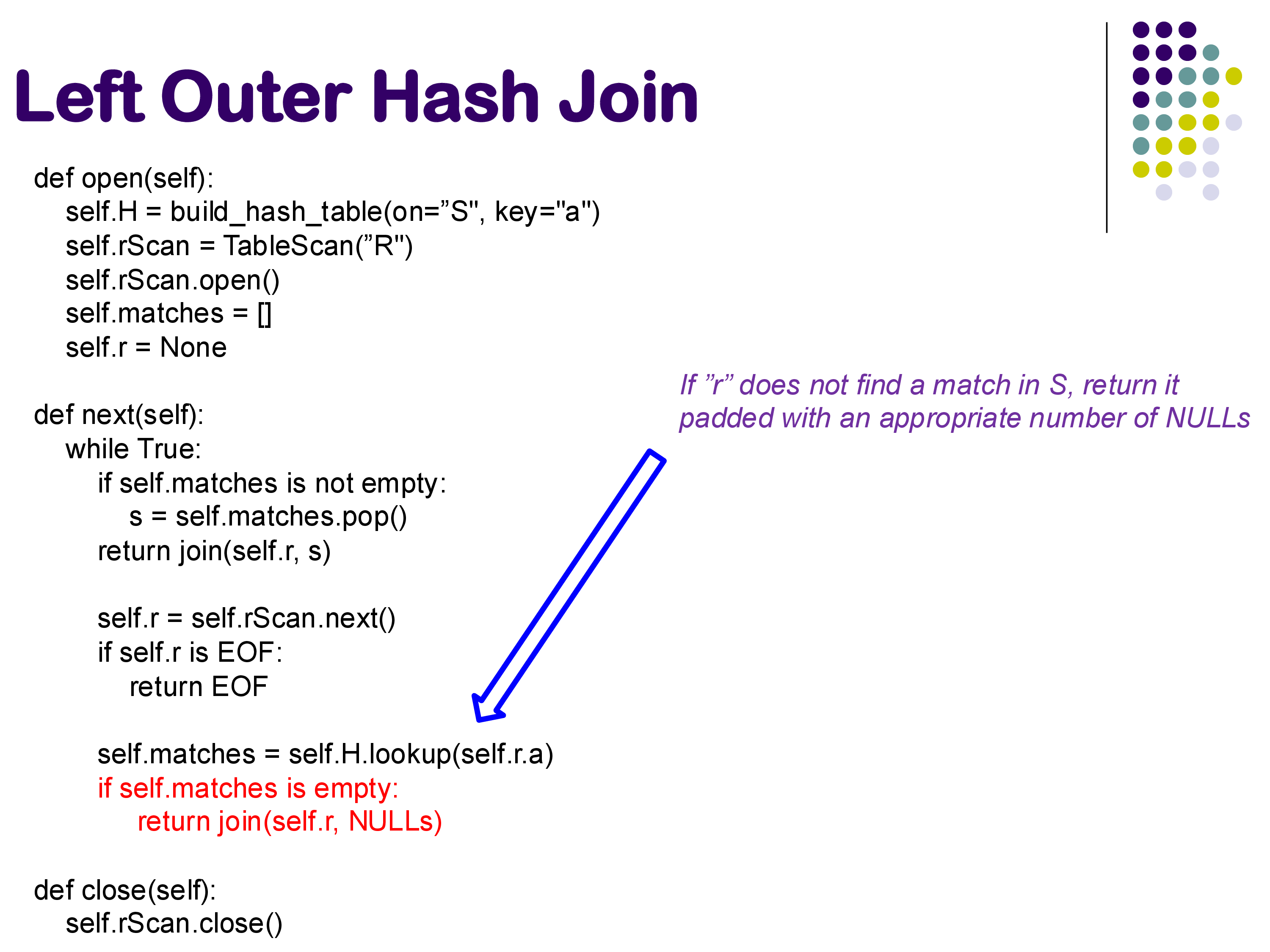 Left Outer Hash Join

def open(self):
    self.H = build_hash_table(on=”S", key="a")
    self.rScan = TableScan(”R")
    self.rScan.open()
    self.matches = []
    self.r = None

def next(self):
    while True:
        if self.matches is not empty:
            s = self.matches.pop()
        return join(self.r, s)

        self.r = self.rScan.next()
        if self.r is EOF:
            return EOF

        self.matches = self.H.lookup(self.r.a)
        if self.matches is empty:
             return join(self.r, NULLs)

def close(self):
    self.rScan.close()

If ”r” does not find a match in S, return it padded with an appropriate number of NULLs